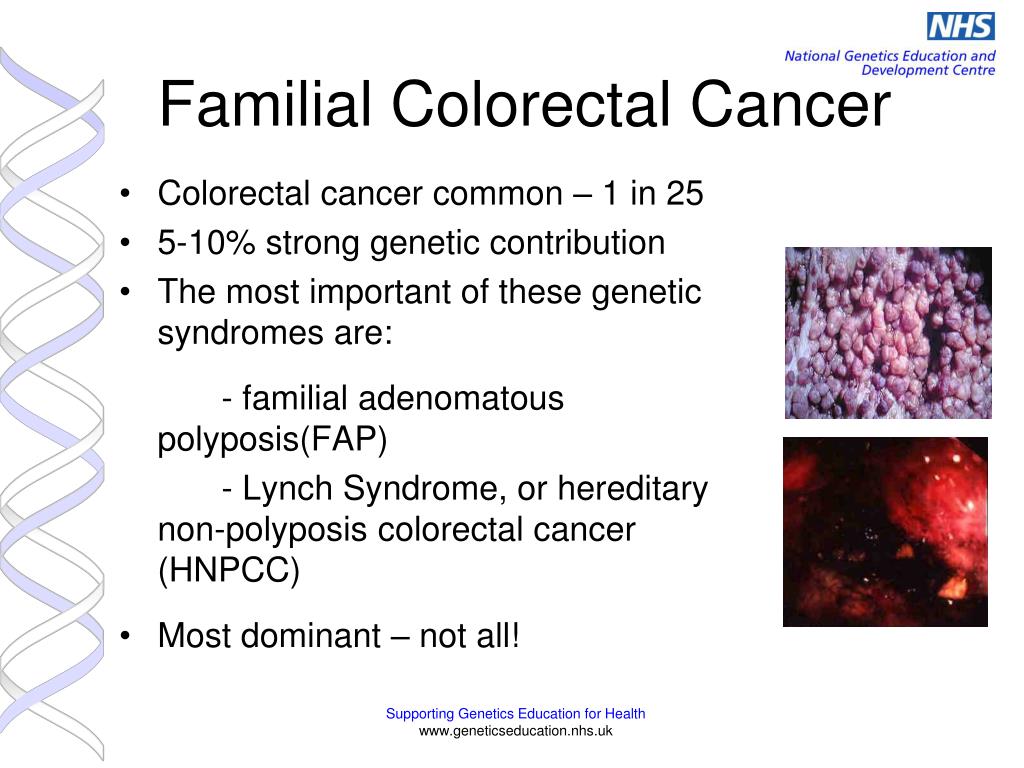 NHS
National Genetics Education and Development Centre

Familial Colorectal Cancer

• Colorectal cancer common – 1 in 25
• 5-10% strong genetic contribution
• The most important of these genetic syndromes are:

- familial adenomatous polyposis(FAP)

- Lynch Syndrome, or hereditary non-polyposis colorectal cancer (HNPCC)

• Most dominant – not all!

Supporting Genetics Education for Health
www.geneticseducation.nhs.uk